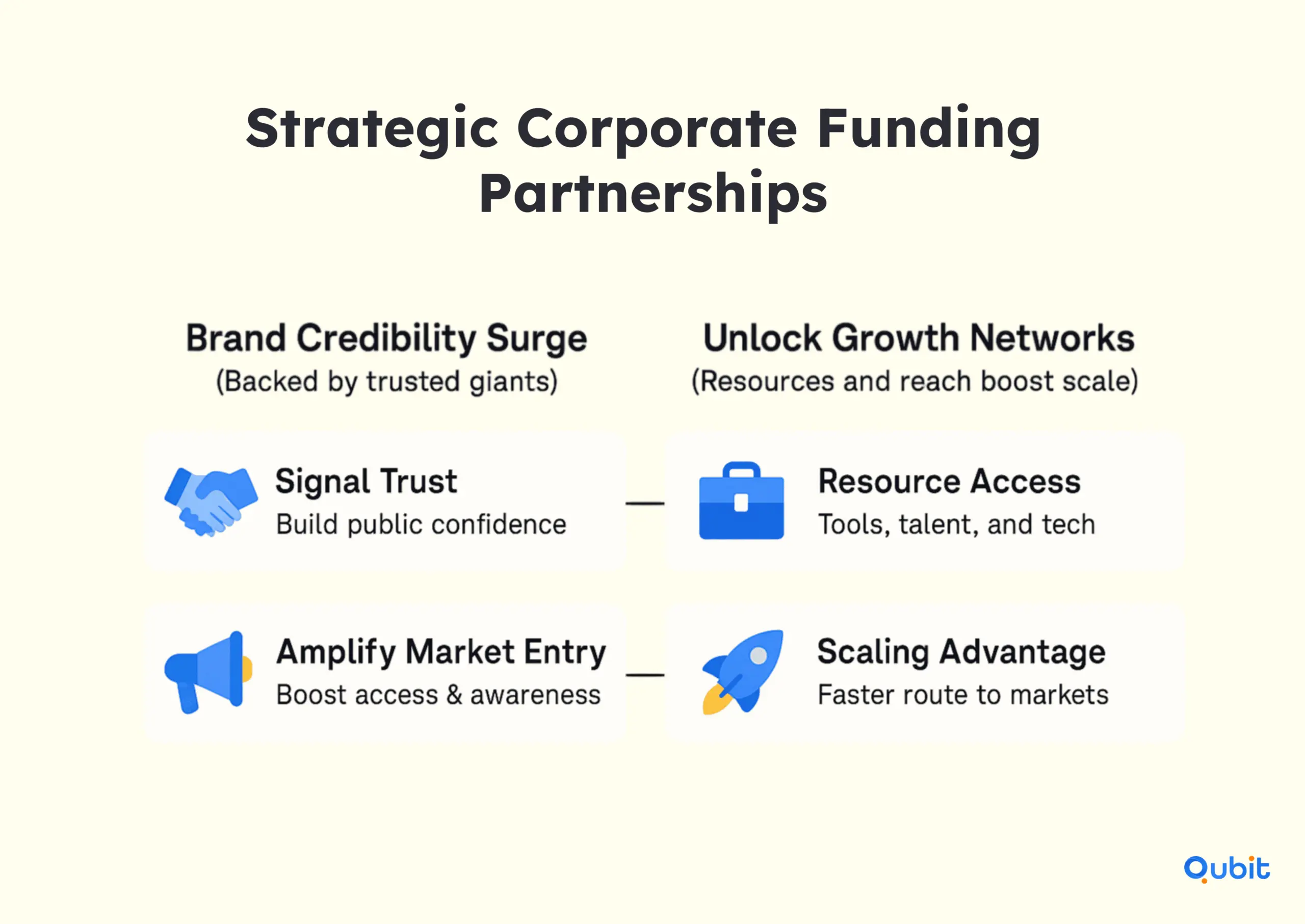 Strategic Corporate Funding Partnerships

Brand Credibility Surge
(Backed by trusted giants)

Signal Trust
Build public confidence

Amplify Market Entry
Boost access & awareness

Unlock Growth Networks
(Resources and reach boost scale)

Resource Access
Tools, talent, and tech

Scaling Advantage
Faster route to markets

Qubit